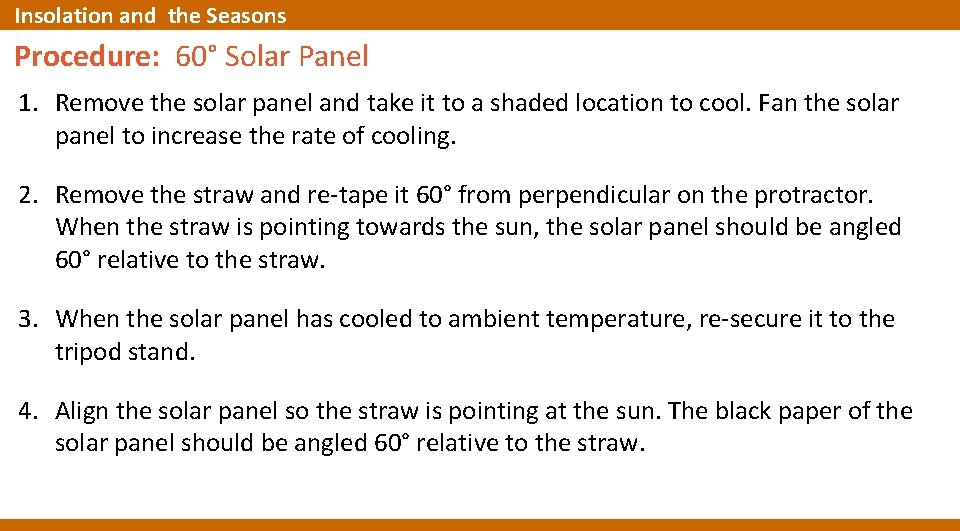 Insolation and the Seasons

Procedure: 60° Solar Panel

1. Remove the solar panel and take it to a shaded location to cool. Fan the solar panel to increase the rate of cooling.

2. Remove the straw and re-tape it 60° from perpendicular on the protractor. When the straw is pointing towards the sun, the solar panel should be angled 60° relative to the straw.

3. When the solar panel has cooled to ambient temperature, re-secure it to the tripod stand.

4. Align the solar panel so the straw is pointing at the sun. The black paper of the solar panel should be angled 60° relative to the straw.